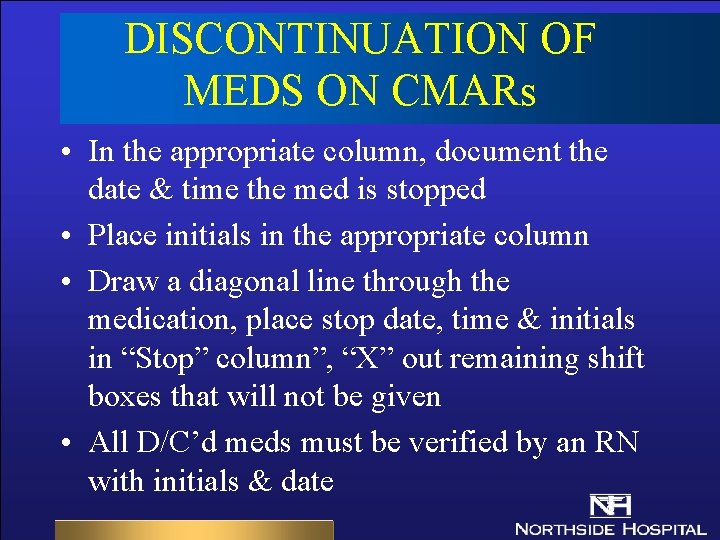 DISCONTINUATION OF MEDS ON CMARs

• In the appropriate column, document the date & time the med is stopped

• Place initials in the appropriate column

• Draw a diagonal line through the medication, place stop date, time & initials in “Stop” column”, “X” out remaining shift boxes that will not be given

• All D/C’d meds must be verified by an RN with initials & date

NH

NORTHSIDE HOSPITAL